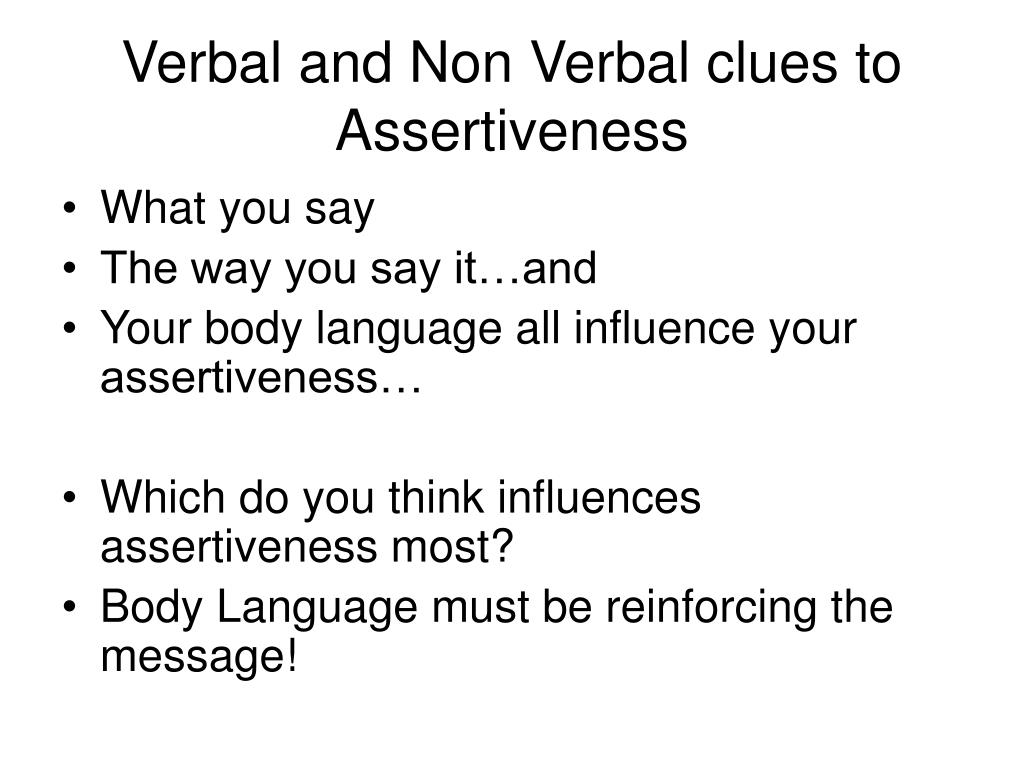 Verbal and Non Verbal clues to Assertiveness

• What you say
• The way you say it…and
• Your body language all influence your assertiveness…

• Which do you think influences assertiveness most?
• Body Language must be reinforcing the message!